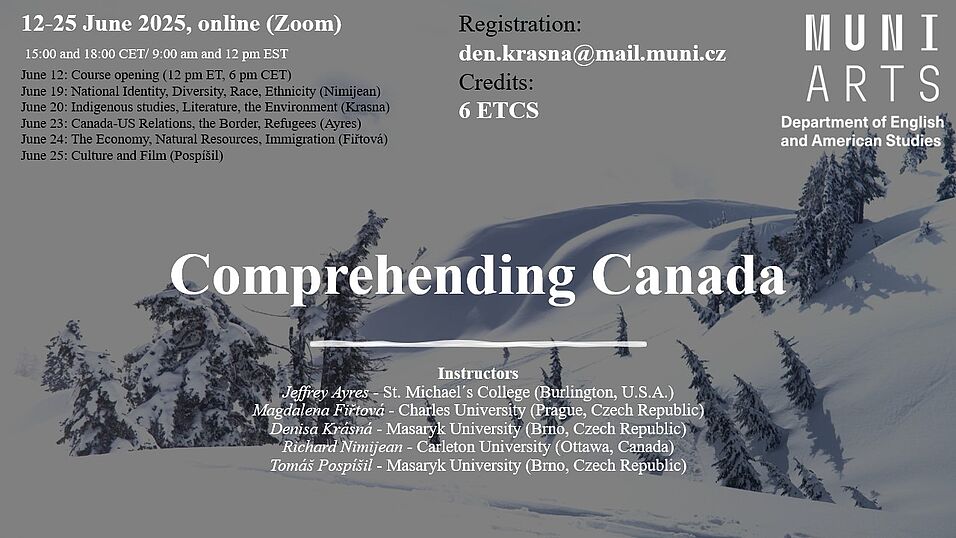 12-25 June 2025, online (Zoom)

15:00 and 18:00 CET/ 9:00 am and 12 pm EST

June 12: Course opening (12 pm ET, 6 pm CET)
June 19: National Identity, Diversity, Race, Ethnicity (Nimijean)
June 20: Indigenous studies, Literature, the Environment (Krasna)
June 23: Canada-US Relations, the Border, Refugees (Ayres)
June 24: The Economy, Natural Resources, Immigration (Fiřtová)
June 25: Culture and Film (Pospíšil)

Registration:
den.krasna@mail.muni.cz
Credits:
6 ETCS

MUNI
ARTS
Department of English and American Studies

Comprehending Canada

Instructors
Jeffrey Ayres - St. Michael´s College (Burlington, U.S.A.)
Magdalena Fiřtová - Charles University (Prague, Czech Republic)
Denisa Krásná - Masaryk University (Brno, Czech Republic)
Richard Nimijean - Carleton University (Ottawa, Canada)
Tomáš Pospíšil - Masaryk University (Brno, Czech Republic)